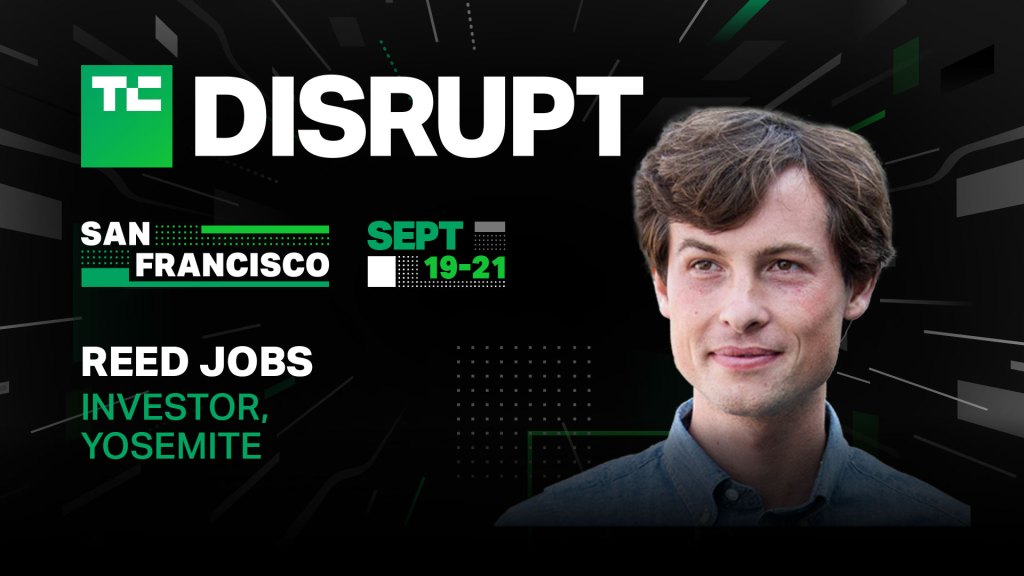 TC DISRUPT

SAN FRANCISCO

SEPT 19-21

REED JOBS
INVESTOR, YOSEMITE